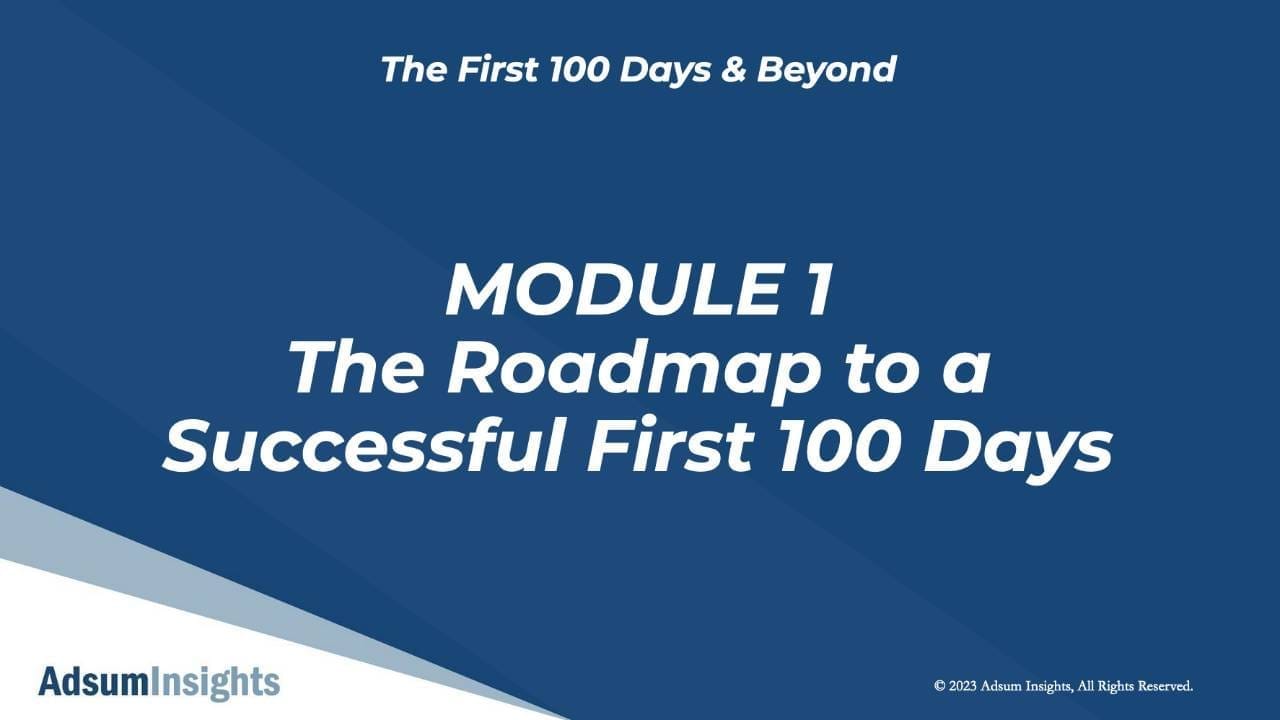 The First 100 Days & Beyond

MODULE 1
The Roadmap to a Successful First 100 Days

AdsumInsights

© 2023 Adsum Insights, All Rights Reserved.